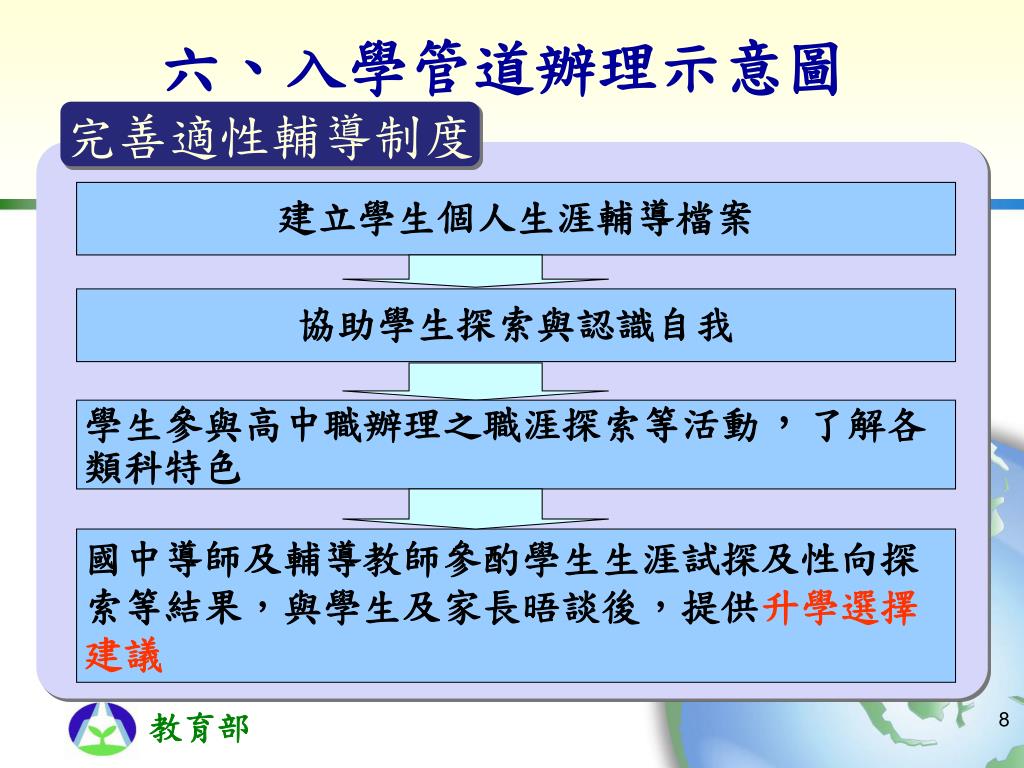 六、入學管道辦理示意圖

完善適性輔導制度

建立學生個人生涯輔導檔案

協助學生探索與認識自我

學生參與高中職辦理之職涯探索等活動，了解各類科特色

國中導師及輔導教師參酌學生生涯試探及性向探索等結果，與學生及家長晤談後，提供升學選擇建議

教育部

8